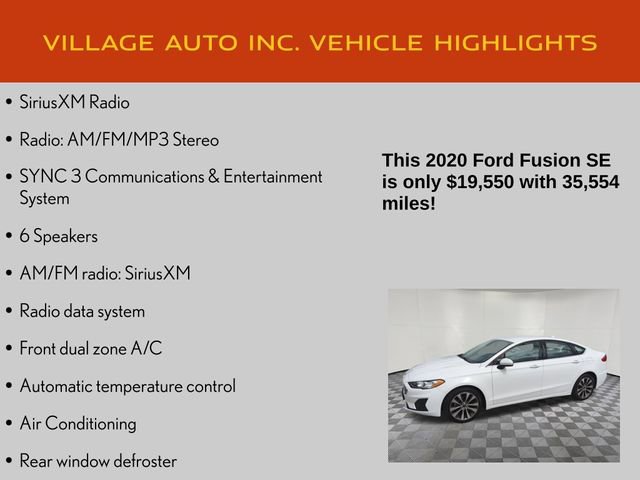 VILLAGE AUTO INC. VEHICLE HIGHLIGHTS

• SiriusXM Radio
• Radio: AM/FM/MP3 Stereo
• SYNC 3 Communications & Entertainment System
• 6 Speakers
• AM/FM radio: SiriusXM
• Radio data system
• Front dual zone A/C
• Automatic temperature control
• Air Conditioning
• Rear window defroster

This 2020 Ford Fusion SE is only $19,550 with 35,554 miles!